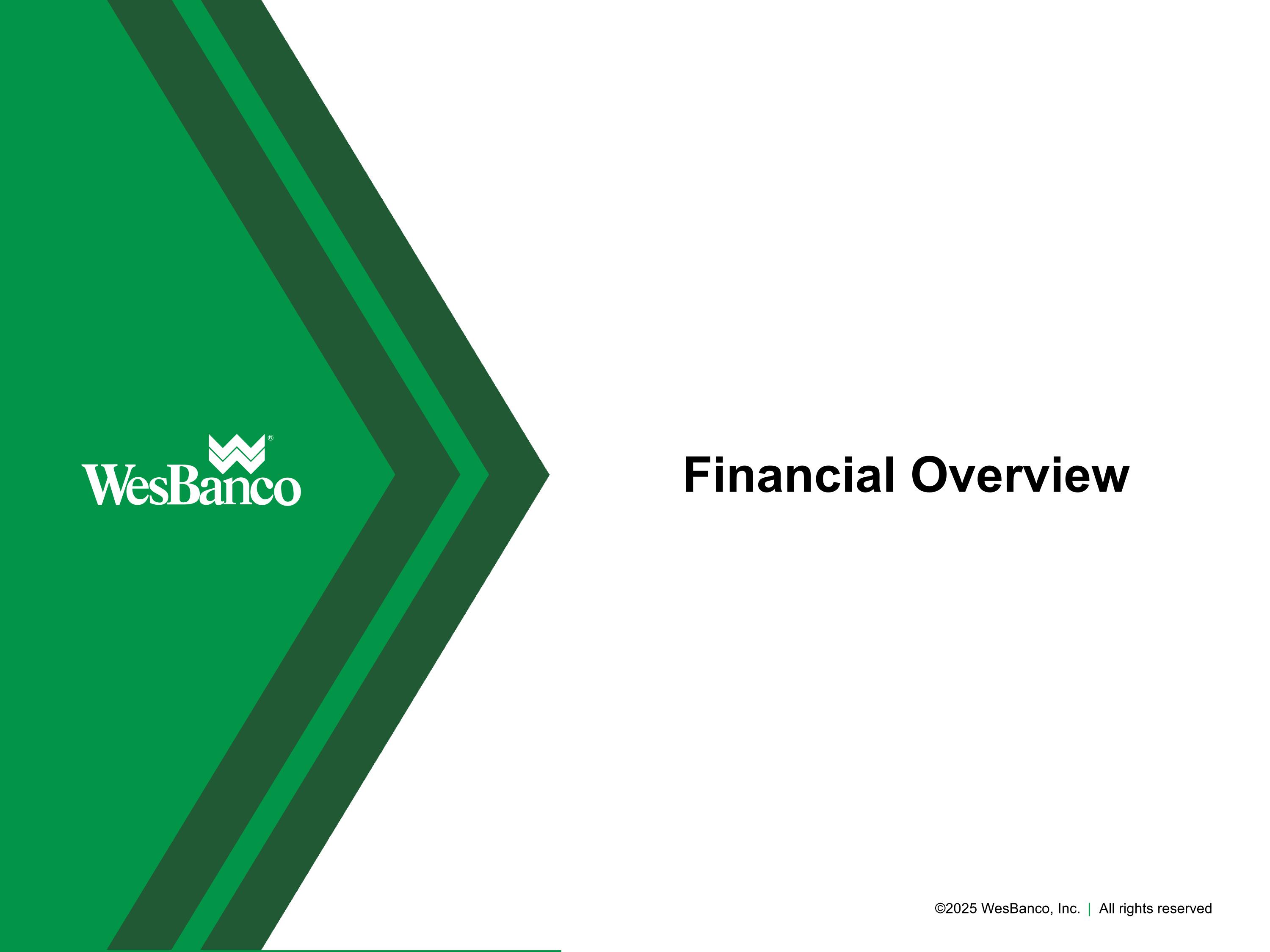 WesBanco®

Financial Overview

©2025 WesBanco, Inc. | All rights reserved